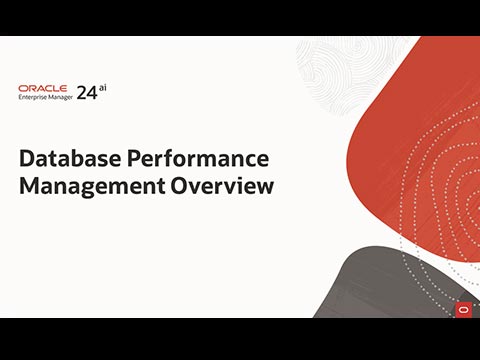 ORACLE
Enterprise Manager 24ai

Database Performance Management Overview